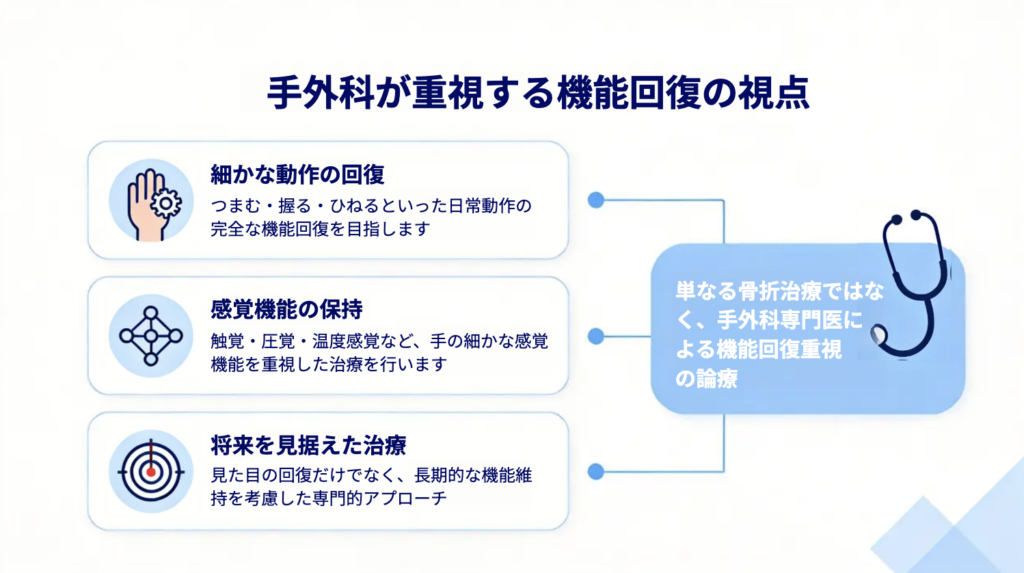 手外科が重視する機能回復の視点

細かな動作の回復
つまむ・握る・ひねるといった日常動作の完全な機能回復を目指します

感覚機能の保持
触覚・圧覚・温度感覚など、手の細かな感覚機能を重視した治療を行います

将来を見据えた治療
見た目の回復だけでなく、長期的な機能維持を考慮した専門的アプローチ

単なる骨折治療ではなく、手外科専門医による機能回復重視の論療